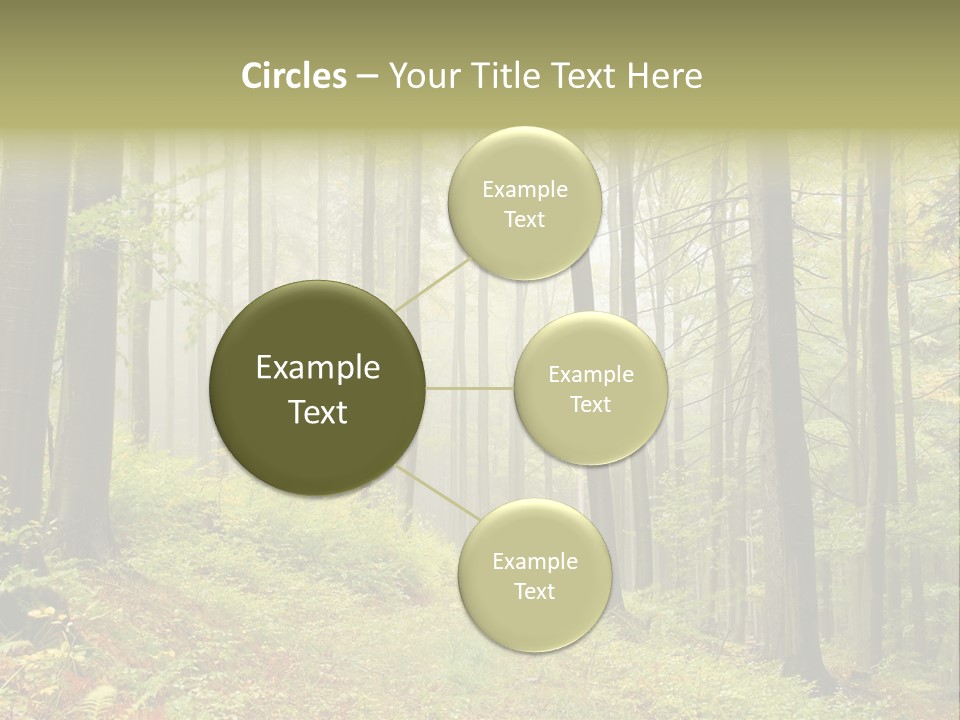 Circles – Your Title Text Here

Example Text

Example Text

Example Text

Example Text